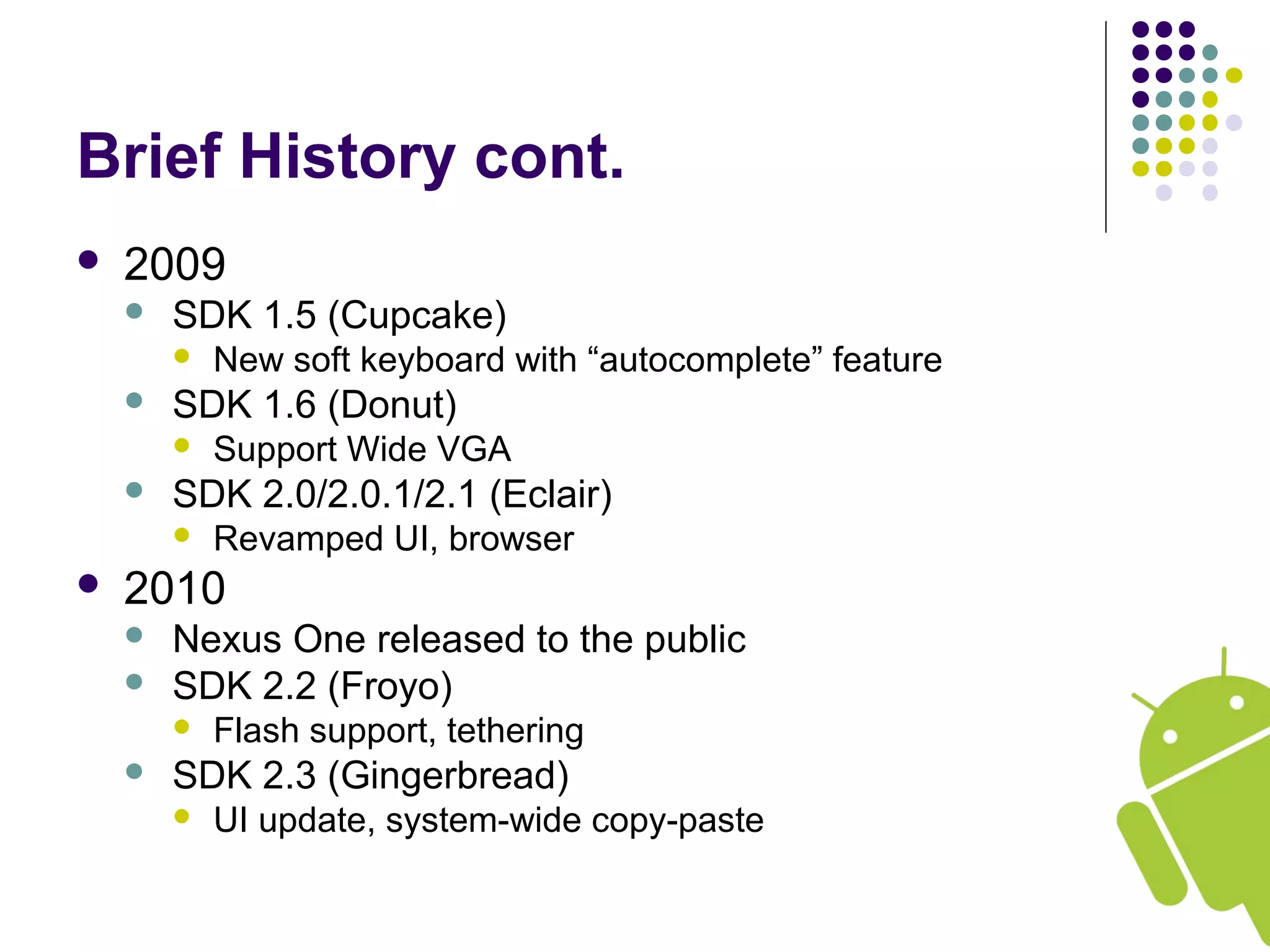 Brief History cont.

- 2009
  - SDK 1.5 (Cupcake)
    - New soft keyboard with “autocomplete” feature
  - SDK 1.6 (Donut)
    - Support Wide VGA
  - SDK 2.0/2.0.1/2.1 (Eclair)
    - Revamped UI, browser
- 2010
  - Nexus One released to the public
  - SDK 2.2 (Froyo)
    - Flash support, tethering
  - SDK 2.3 (Gingerbread)
    - UI update, system-wide copy-paste